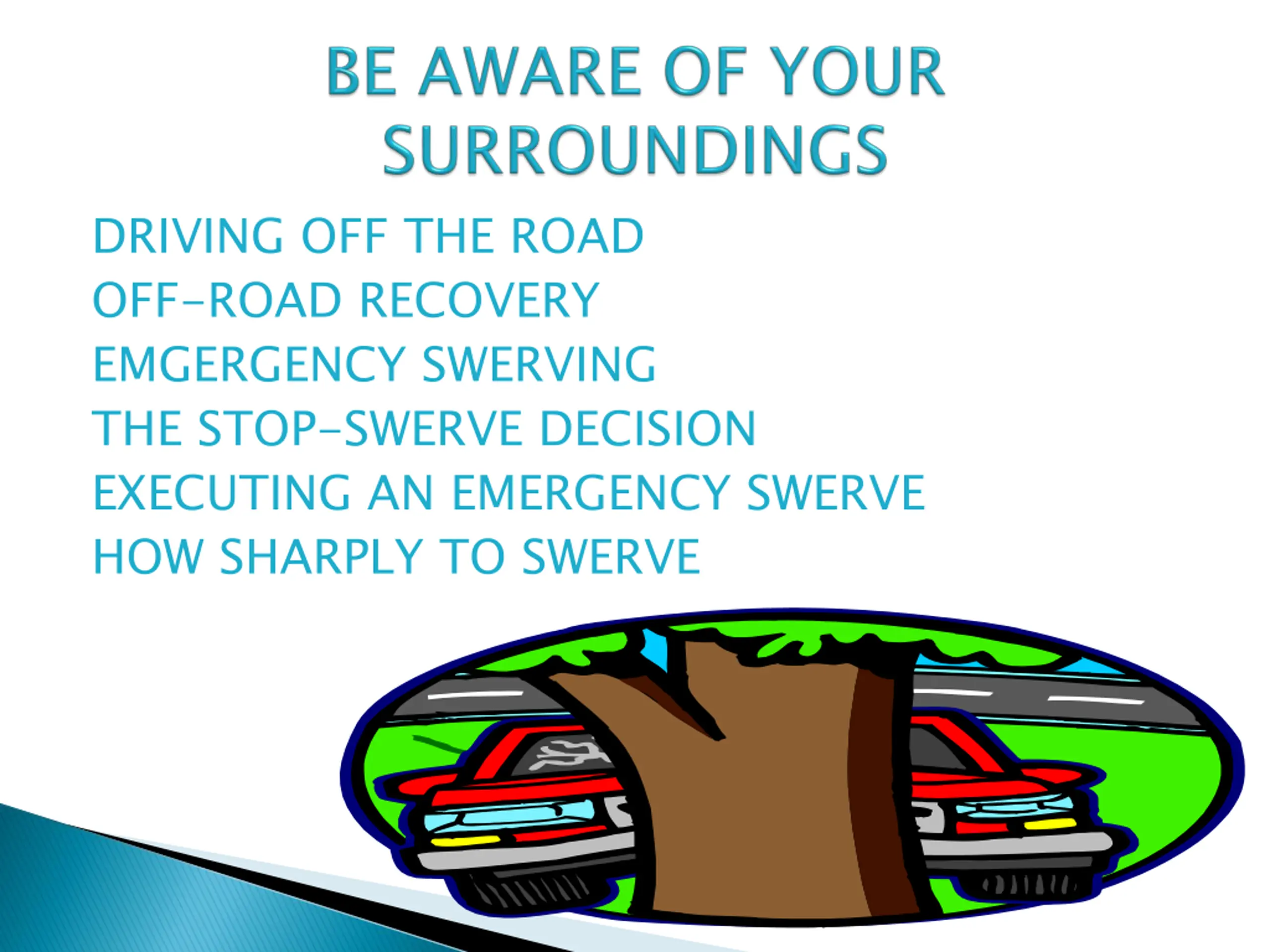 BE AWARE OF YOUR SURROUNDINGS

DRIVING OFF THE ROAD
OFF-ROAD RECOVERY
EMGERGENCY SWERVING
THE STOP-SWERVE DECISION
EXECUTING AN EMERGENCY SWERVE
HOW SHARPLY TO SWERVE